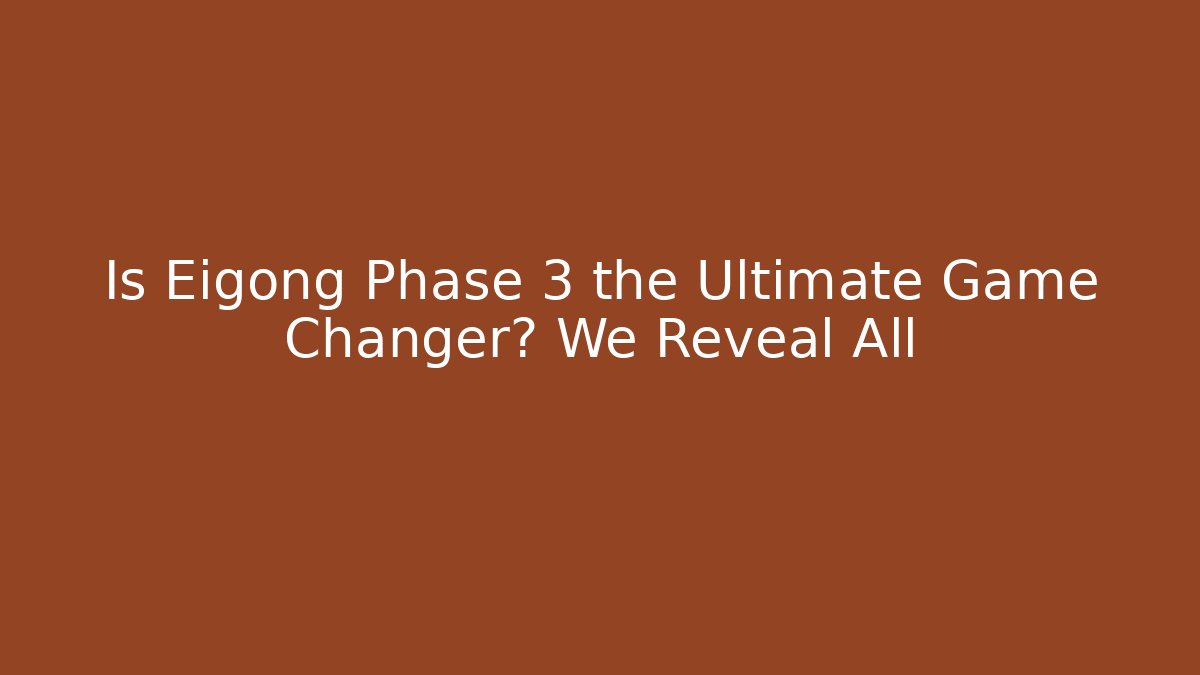 Is Eigong Phase 3 the Ultimate Game Changer? We Reveal All